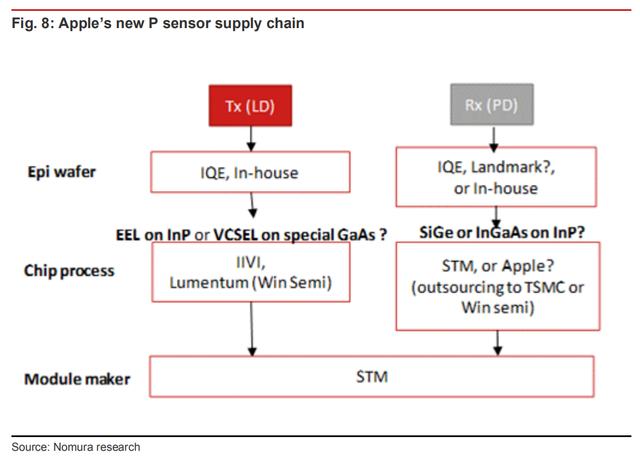 Fig. 8: Apple's new P sensor supply chain

Tx (LD)

Rx (PD)

Epi wafer

IQE, In-house

IQE, Landmark?, or In-house

EEL on InP or VCSEL on special GaAs ?

SiGe or InGaAs on InP?

Chip process

IIVI, Lumentum (Win Semi)

STM, or Apple? (outsourcing to TSMC or Win semi)

Module maker

STM

Source: Nomura research